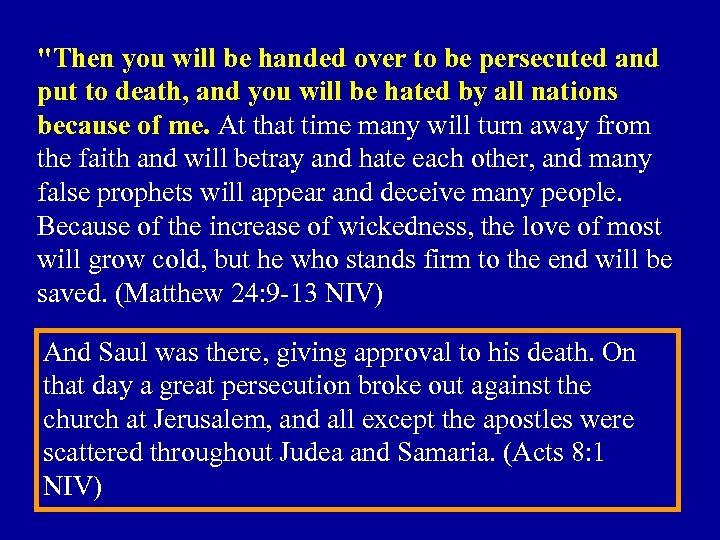 "Then you will be handed over to be persecuted and put to death, and you will be hated by all nations because of me. At that time many will turn away from the faith and will betray and hate each other, and many false prophets will appear and deceive many people. Because of the increase of wickedness, the love of most will grow cold, but he who stands firm to the end will be saved. (Matthew 24:9-13 NIV)

And Saul was there, giving approval to his death. On that day a great persecution broke out against the church at Jerusalem, and all except the apostles were scattered throughout Judea and Samaria. (Acts 8:1 NIV)